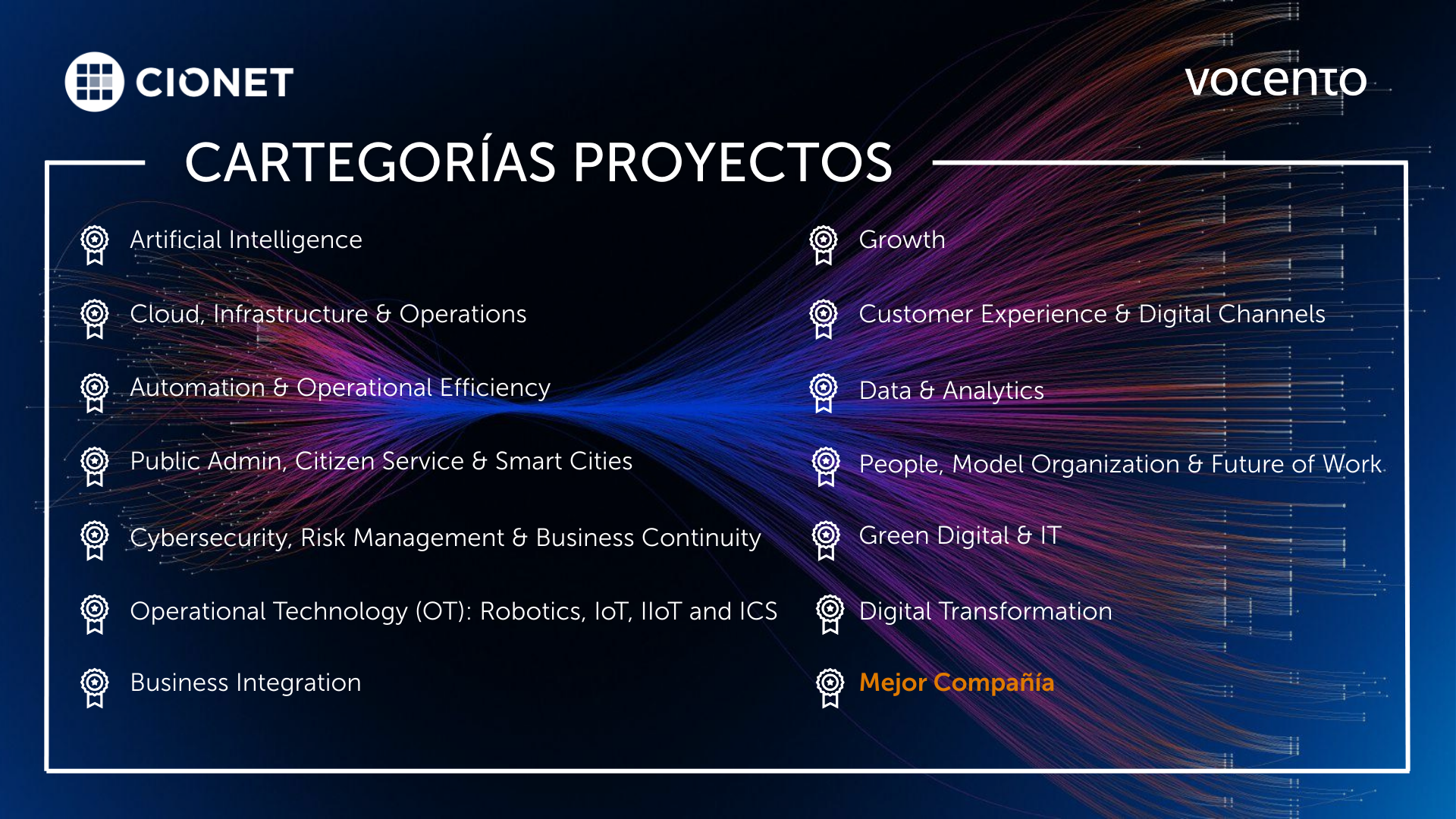 CIONET

vocento

CARTEGORÍAS PROYECTOS

Artificial Intelligence

Cloud, Infrastructure & Operations

Automation & Operational Efficiency

Public Admin, Citizen Service & Smart Cities

Cybersecurity, Risk Management & Business Continuity

Operational Technology (OT): Robotics, IoT, IIoT and ICS

Business Integration

Growth

Customer Experience & Digital Channels

Data & Analytics

People, Model Organization & Future of Work

Green Digital & IT

Digital Transformation

Mejor Compañía